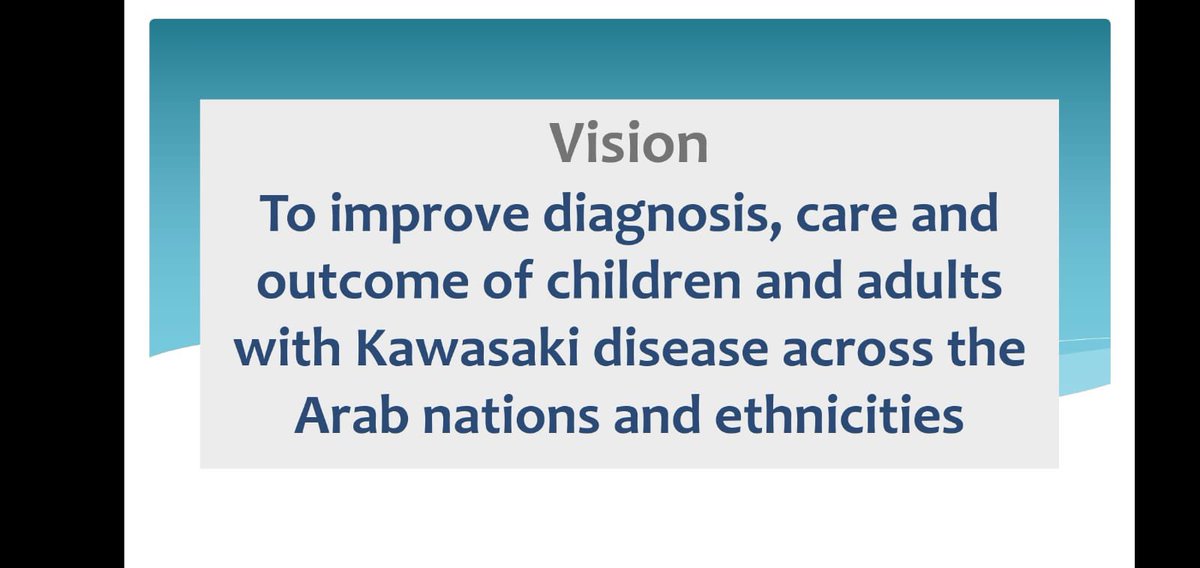 Vision
To improve diagnosis, care and outcome of children and adults with Kawasaki disease across the Arab nations and ethnicities